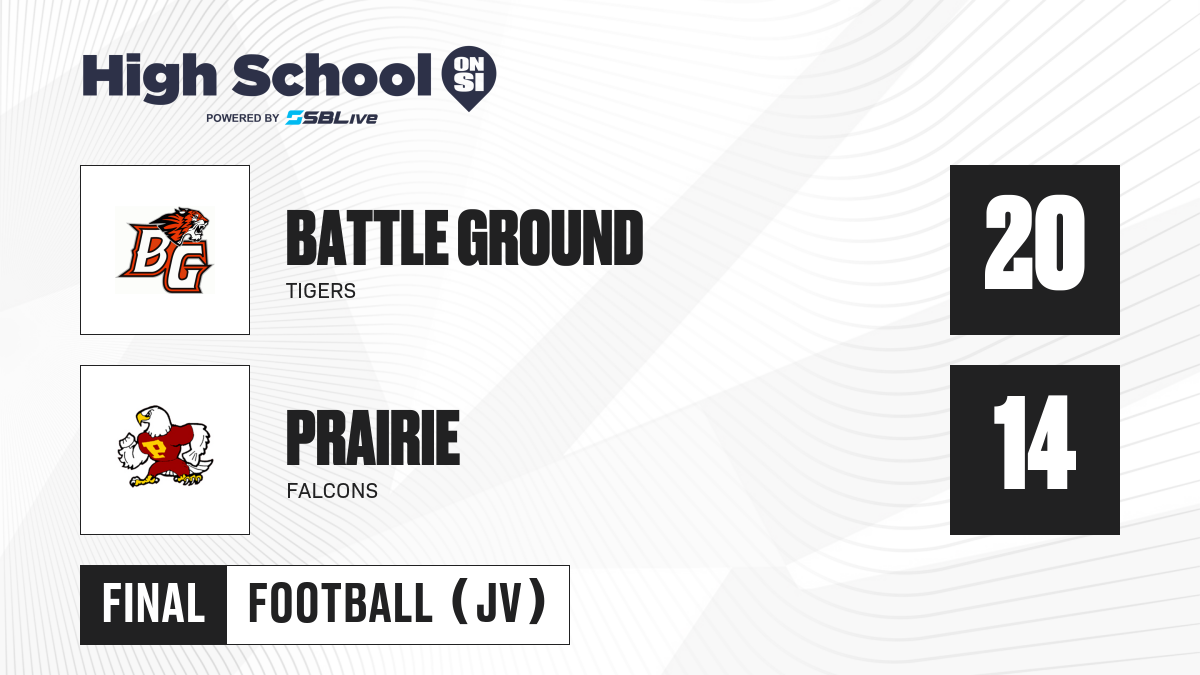 High School ON SI
POWERED BY SBLive

BG

BATTLE GROUND
TIGERS

20

P

PRAIRIE
FALCONS

14

FINAL FOOTBALL (JV)